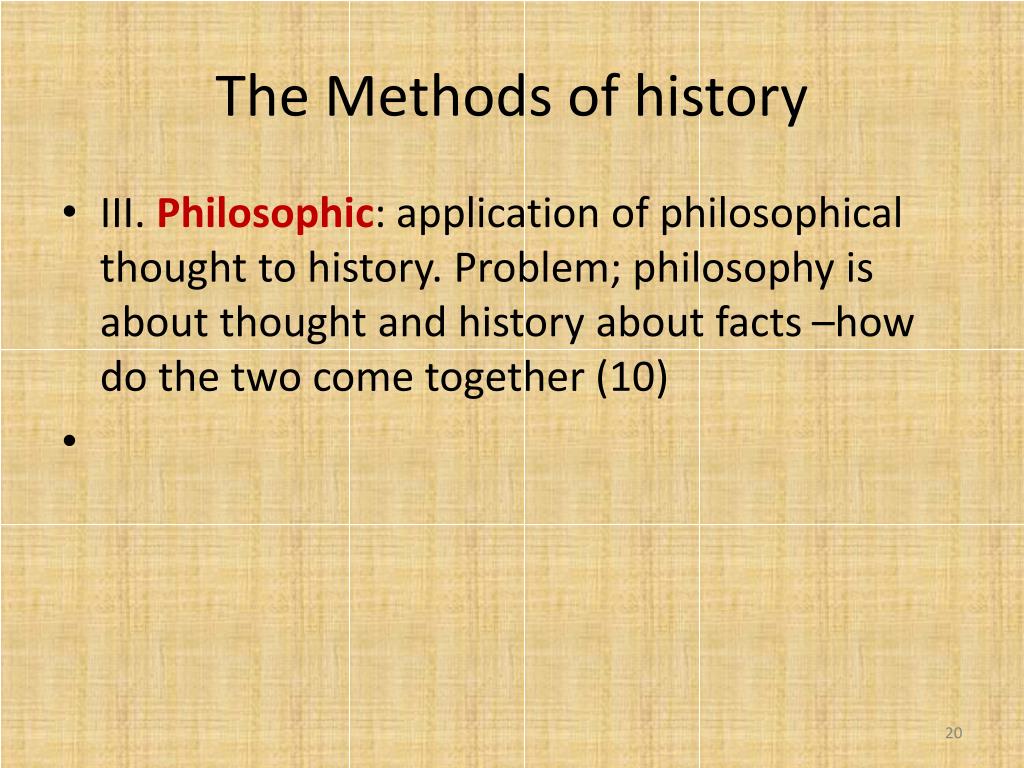 The Methods of history

• III. Philosophic: application of philosophical thought to history. Problem; philosophy is about thought and history about facts –how do the two come together (10)

•

20